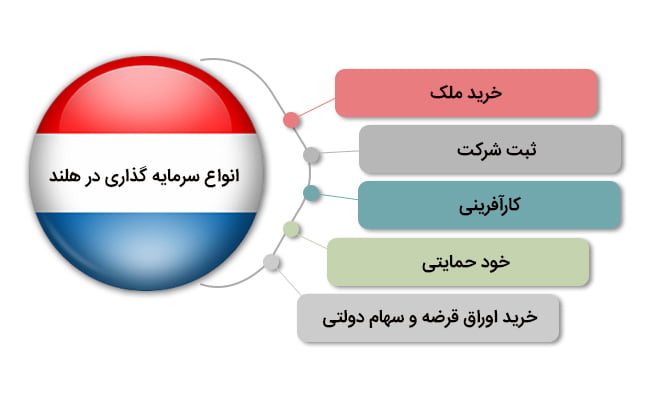 انواع سرمایه گذاری در هلند

خرید ملک

ثبت شرکت

کارآفرینی

خود حمایتی

خرید اوراق قرضه و سهام دولتی